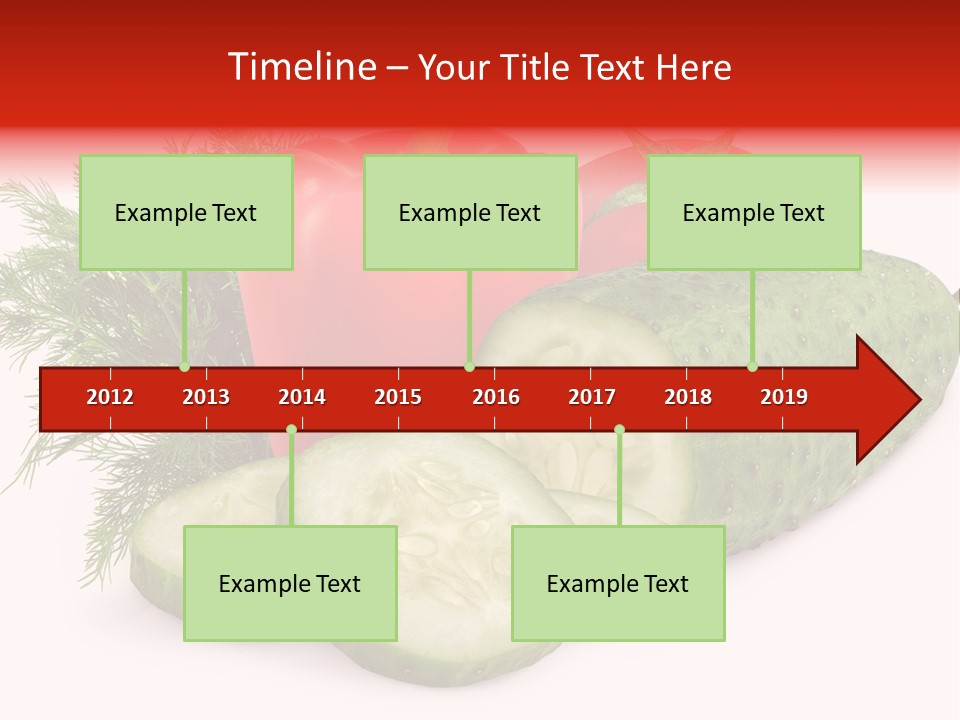 Timeline – Your Title Text Here

Example Text

Example Text

Example Text

2012 2013 2014 2015 2016 2017 2018 2019

Example Text

Example Text